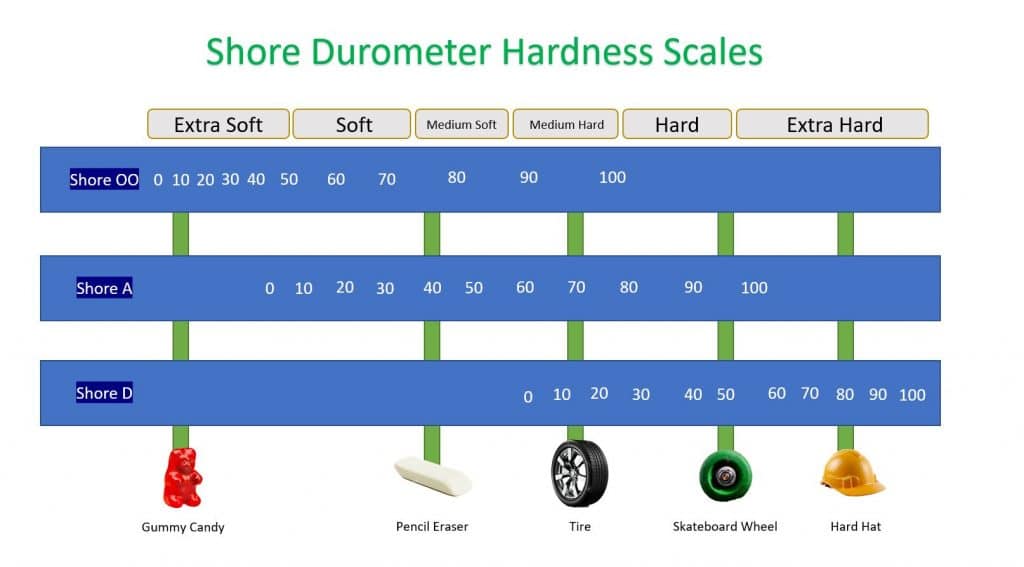 Shore Durometer Hardness Scales

Extra Soft
Soft
Medium Soft
Medium Hard
Hard
Extra Hard

Shore OO 0 10 20 30 40 50 60 70 80 90 100

Shore A 0 10 20 30 40 50 60 70 80 90 100

Shore D 0 10 20 30 40 50 60 70 80 90 100

Gummy Candy
Pencil Eraser
Tire
Skateboard Wheel
Hard Hat